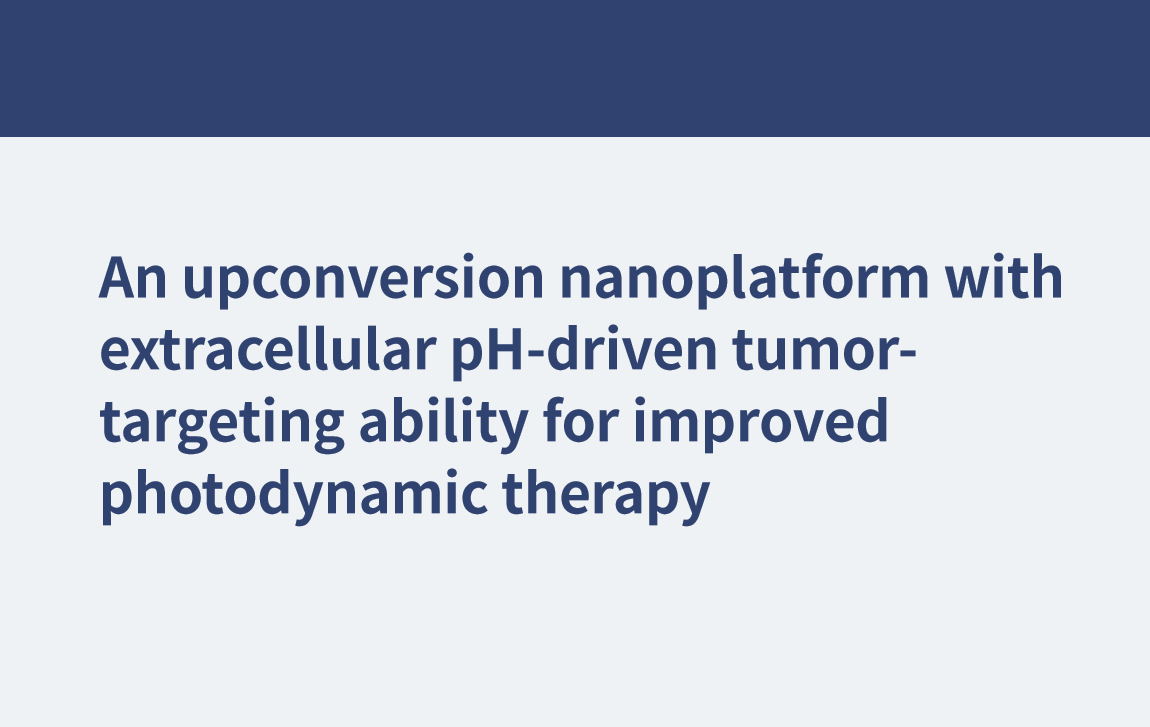 An upconversion nanoplatform with extracellular pH-driven tumor-targeting ability for improved photodynamic therapy